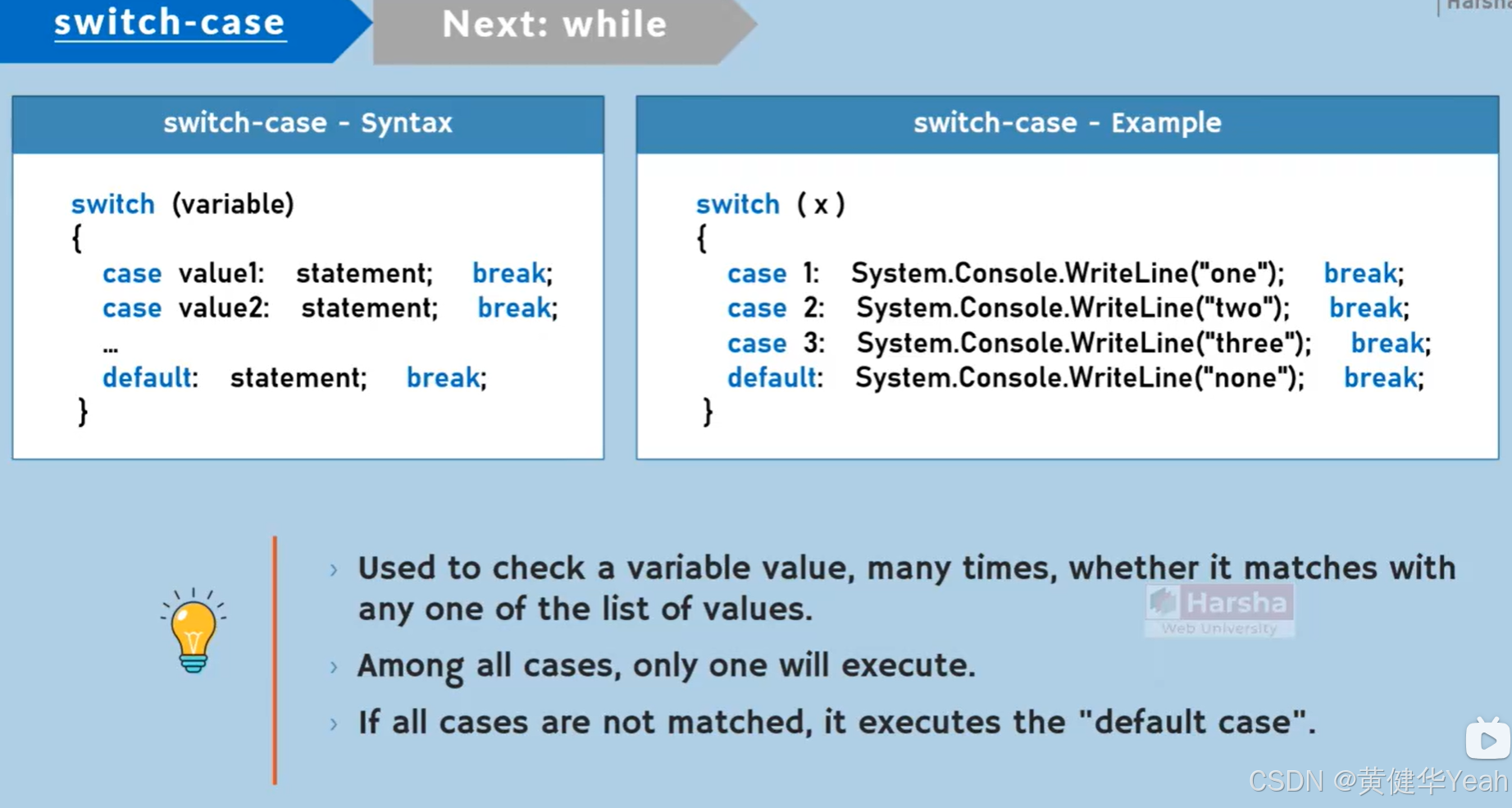 switch-case

Next: while

Harsha

switch-case - Syntax

switch (variable)
{
case value1: statement; break;
case value2: statement; break;
...
default: statement; break;
}

switch-case - Example

switch ( x )
{
case 1: System.Console.WriteLine("one"); break;
case 2: System.Console.WriteLine("two"); break;
case 3: System.Console.WriteLine("three"); break;
default: System.Console.WriteLine("none"); break;
}

› Used to check a variable value, many times, whether it matches with any one of the list of values.

› Among all cases, only one will execute.

› If all cases are not matched, it executes the "default case".

Harsha
Web University

CSDN @黄健华Yeah